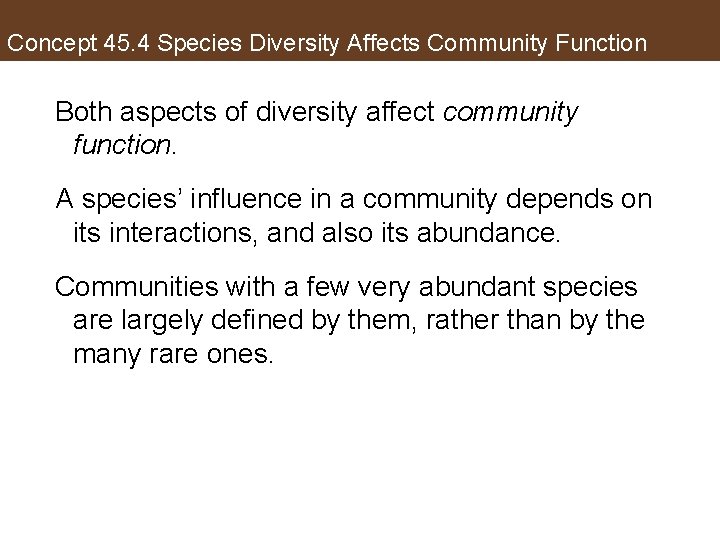 Concept 45.4 Species Diversity Affects Community Function

Both aspects of diversity affect community function.

A species' influence in a community depends on its interactions, and also its abundance.

Communities with a few very abundant species are largely defined by them, rather than by the many rare ones.